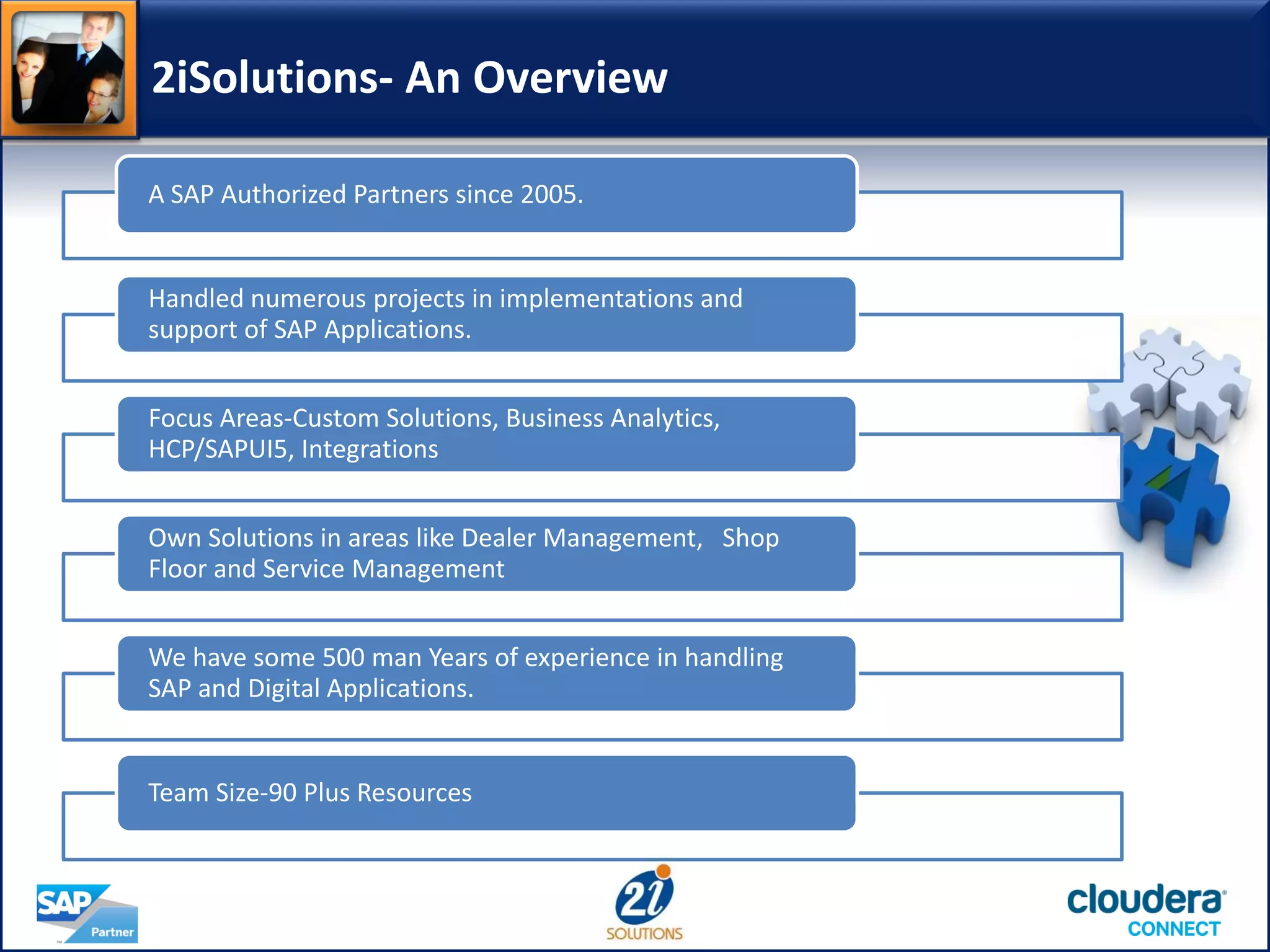 2iSolutions- An Overview

A SAP Authorized Partners since 2005.

Handled numerous projects in implementations and support of SAP Applications.

Focus Areas-Custom Solutions, Business Analytics, HCP/SAPUI5, Integrations

Own Solutions in areas like Dealer Management, Shop Floor and Service Management

We have some 500 man Years of experience in handling SAP and Digital Applications.

Team Size-90 Plus Resources

SAP Partner

2i SOLUTIONS

cloudera CONNECT